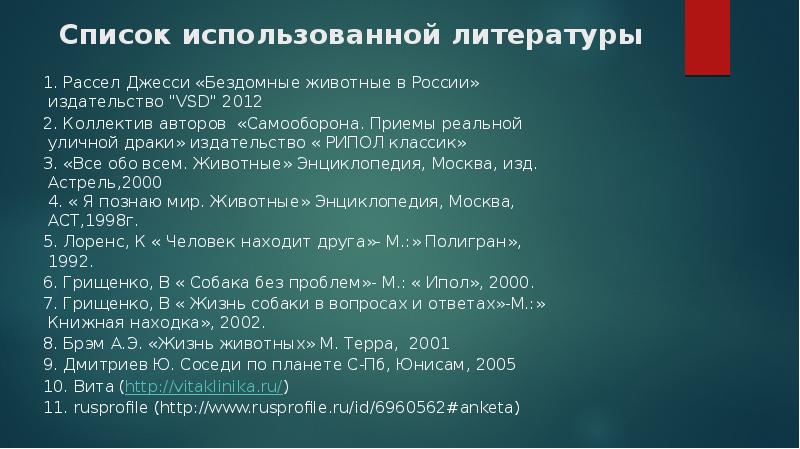 Список использованной литературы

1. Рассел Джесси «Бездомные животные в России» издательство "VSD" 2012
2. Коллектив авторов «Самооборона. Приемы реальной уличной драки» издательство « РИПОЛ классик»
3. «Все обо всем. Животные» Энциклопедия, Москва, изд. Астрель,2000
4. « Я познаю мир. Животные» Энциклопедия, Москва, АСТ,1998г.
5. Лоренс, К « Человек находит друга»- М.:» Полигран», 1992.
6. Грищенко, В « Собака без проблем»- М.: « Ипол», 2000.
7. Грищенко, В « Жизнь собаки в вопросах и ответах»-М.:» Книжная находка», 2002.
8. Брэм А.Э. «Жизнь животных» М. Терра, 2001
9. Дмитриев Ю. Соседи по планете С-Пб, Юнисам, 2005
10. Вита (http://vitaklinika.ru/)
11. rusprofile (http://www.rusprofile.ru/id/6960562#anketa)